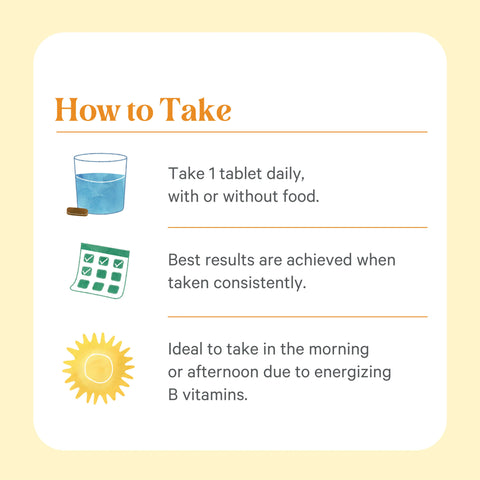 How to Take

Take 1 tablet daily, with or without food.

Best results are achieved when taken consistently.

Ideal to take in the morning or afternoon due to energizing B vitamins.